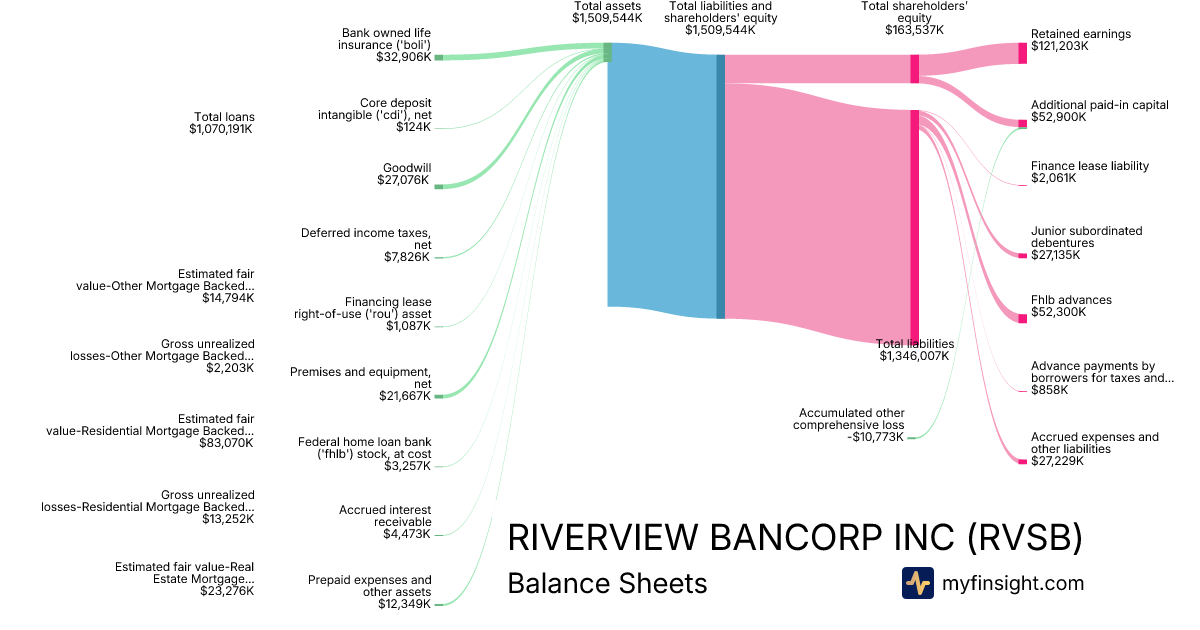 Total loans
$1,070,191K

Estimated fair value-Other Mortgage Backed...
$14,794K

Gross unrealized losses-Other Mortgage Backed...
$2,203K

Estimated fair value-Residential Mortgage Backed...
$83,070K

Gross unrealized losses-Residential Mortgage Backed...
$13,252K

Estimated fair value-Real Estate Mortgage...
$23,276K

Bank owned life insurance ('boli')
$32,906K

Core deposit intangible ('cdi'), net
$124K

Goodwill
$27,076K

Deferred income taxes, net
$7,826K

Financing lease right-of-use ('rou') asset
$1,087K

Premises and equipment, net
$21,667K

Federal home loan bank ('fhlb') stock, at cost
$3,257K

Accrued interest receivable
$4,473K

Prepaid expenses and other assets
$12,349K

Total assets
$1,509,544K

Total liabilities and shareholders' equity
$1,509,544K

Total shareholders' equity
$163,537K

Total liabilities
$1,346,007K

Accumulated other comprehensive loss
-$10,773K

Retained earnings
$121,203K

Additional paid-in capital
$52,900K

Finance lease liability
$2,061K

Junior subordinated debentures
$27,135K

Fhlb advances
$52,300K

Advance payments by borrowers for taxes and...
$858K

Accrued expenses and other liabilities
$27,229K

RIVERVIEW BANCORP INC (RVSB)

Balance Sheets

myfinsight.com